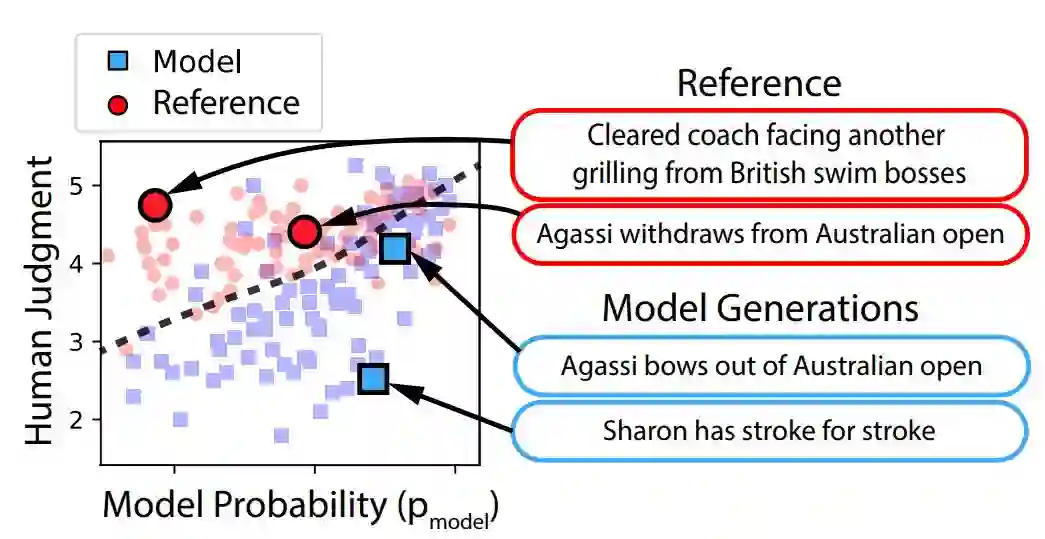 Model
Reference

Human Judgment

5
4
3
2

Model Probability ($p_{model}$)

Reference

Cleared coach facing another grilling from British swim bosses

Agassi withdraws from Australian open

Model Generations

Agassi bows out of Australian open

Sharon has stroke for stroke